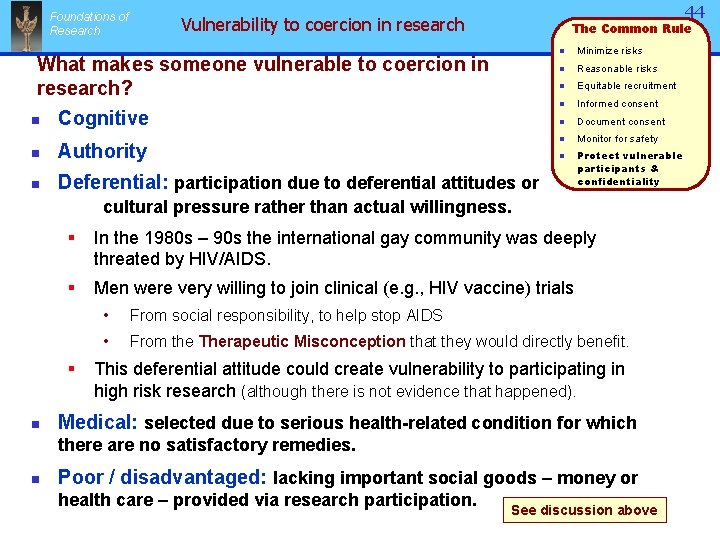 Foundations of Research

Vulnerability to coercion in research

44

The Common Rule
- Minimize risks
- Reasonable risks
- Equitable recruitment
- Informed consent
- Document consent
- Monitor for safety
- Protect vulnerable participants & confidentiality

What makes someone vulnerable to coercion in research?

- Cognitive
- Authority
- Deferential: participation due to deferential attitudes or cultural pressure rather than actual willingness.
  - In the 1980s – 90s the international gay community was deeply threated by HIV/AIDS.
  - Men were very willing to join clinical (e.g., HIV vaccine) trials
    - From social responsibility, to help stop AIDS
    - From the Therapeutic Misconception that they would directly benefit.
  - This deferential attitude could create vulnerability to participating in high risk research (although there is not evidence that happened).
- Medical: selected due to serious health-related condition for which there are no satisfactory remedies.
- Poor / disadvantaged: lacking important social goods – money or health care – provided via research participation.

See discussion above